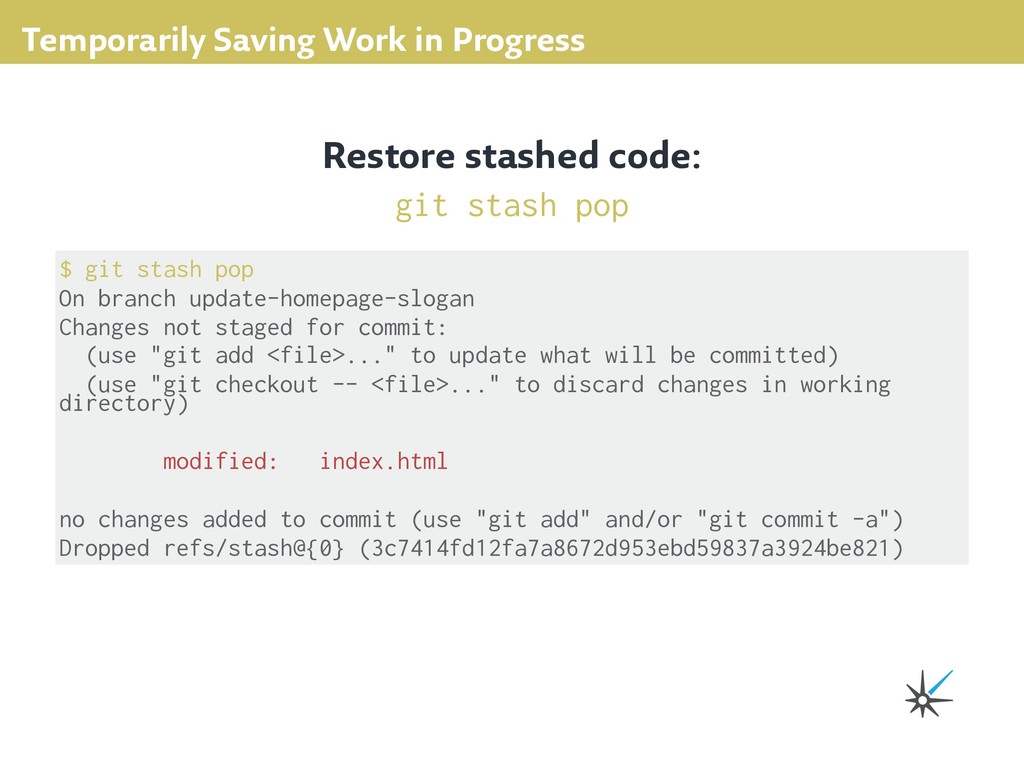 Temporarily Saving Work in Progress

Restore stashed code:
git stash pop

$ git stash pop
On branch update-homepage-slogan
Changes not staged for commit:
  (use "git add <file>..." to update what will be committed)
  (use "git checkout -- <file>..." to discard changes in working directory)

        modified:   index.html

no changes added to commit (use "git add" and/or "git commit -a")
Dropped refs/stash@{0} (3c7414fd12fa7a8672d953ebd59837a3924be821)